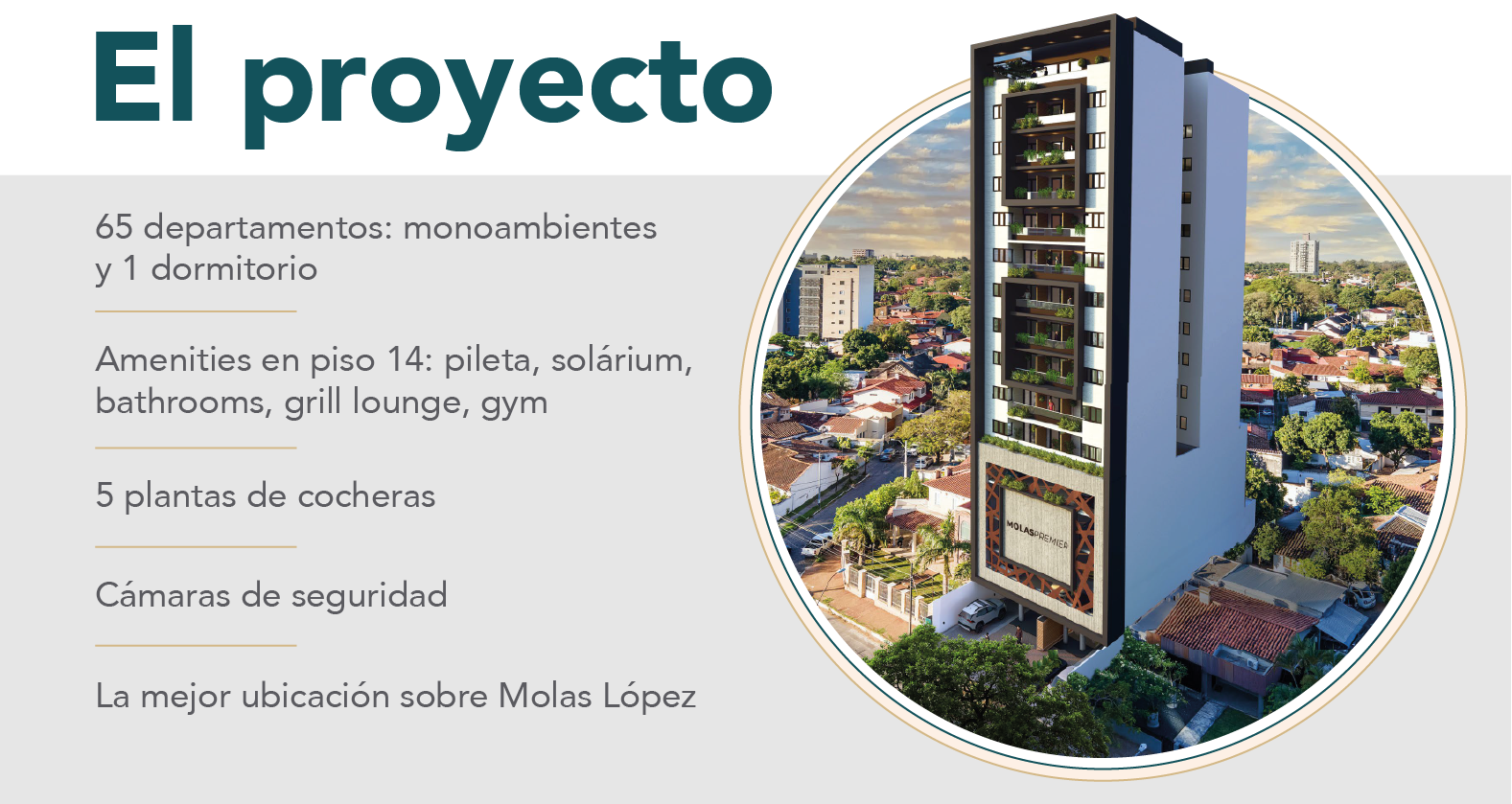 El proyecto

65 departamentos: monoambientes y 1 dormitorio

Amenities en piso 14: pileta, solárium, bathrooms, grill lounge, gym

5 plantas de cocheras

Cámaras de seguridad

La mejor ubicación sobre Molas López

MOLASPREMIER